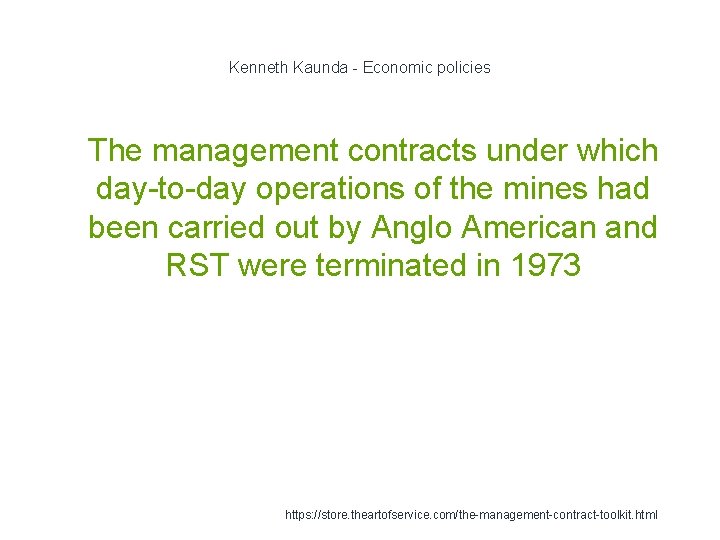 Kenneth Kaunda - Economic policies

The management contracts under which day-to-day operations of the mines had been carried out by Anglo American and RST were terminated in 1973

https://store.theartofservice.com/the-management-contract-toolkit.html